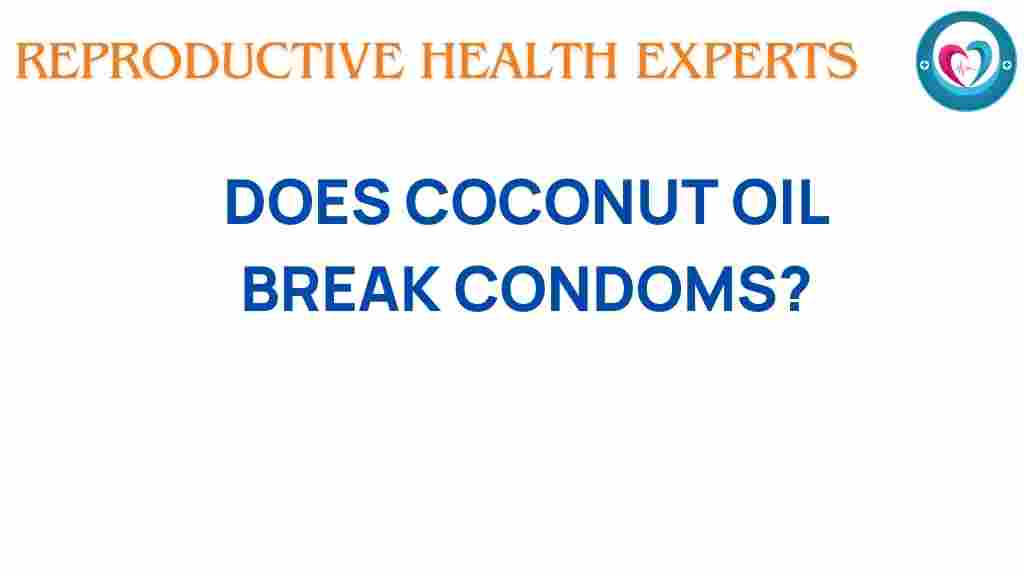 REPRODUCTIVE HEALTH EXPERTS

DOES COCONUT OIL BREAK CONDOMS?